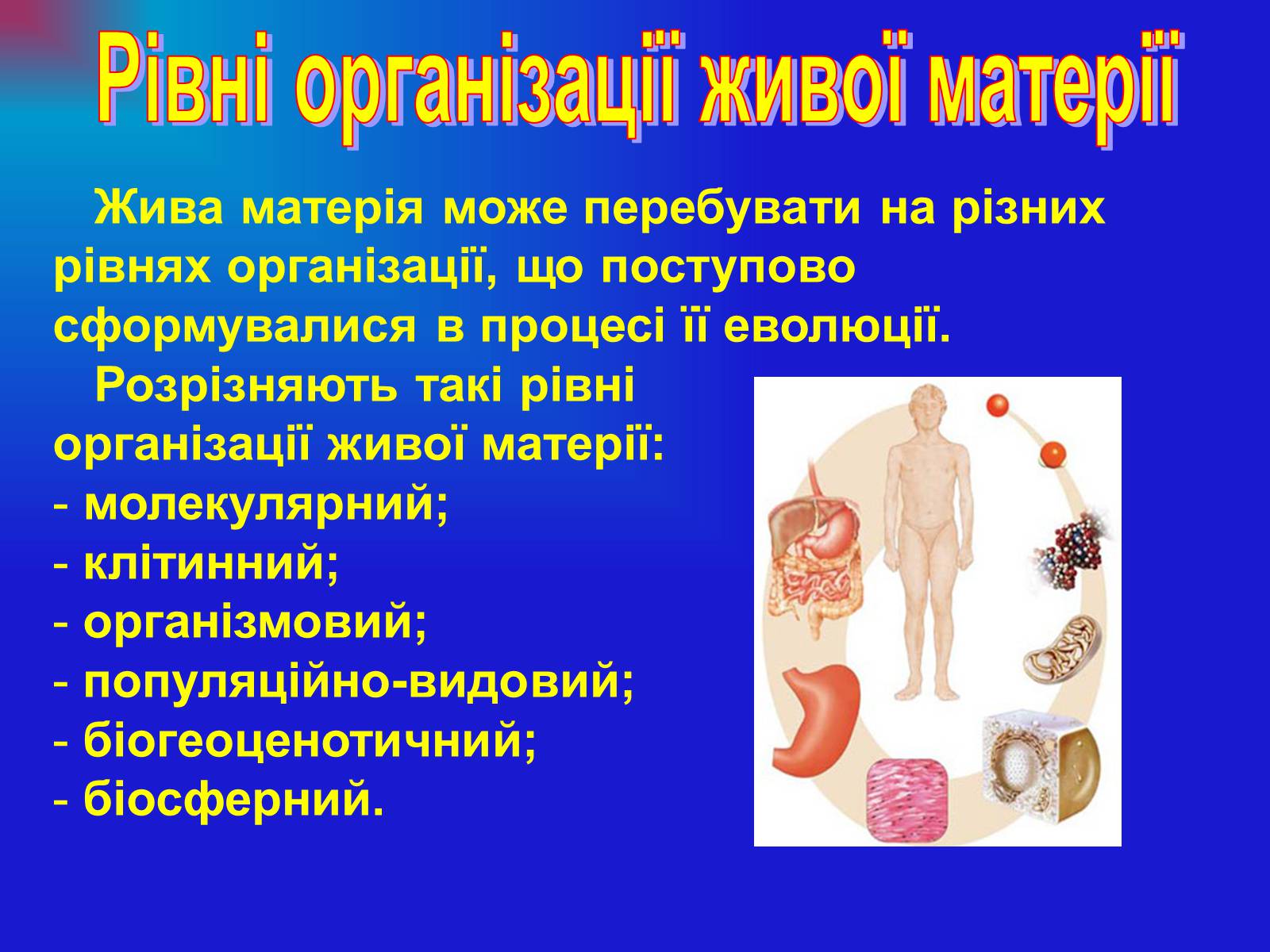 Рівні організації живої матерії

Жива матерія може перебувати на різних рівнях організації, що поступово сформувалися в процесі її еволюції.

Розрізняють такі рівні організації живої матерії:
- молекулярний;
- клітинний;
- організмовий;
- популяційно-видовий;
- біогеоценотичний;
- біосферний.